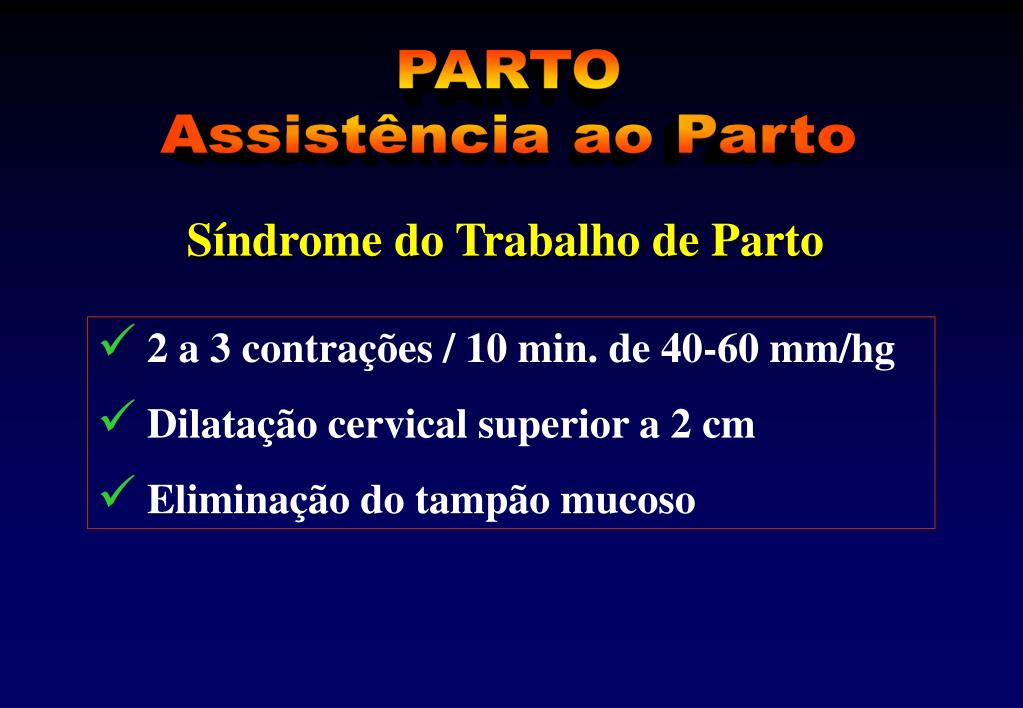 PARTO
Assistência ao Parto

Síndrome do Trabalho de Parto

✓ 2 a 3 contrações / 10 min. de 40-60 mm/hg
✓ Dilatação cervical superior a 2 cm
✓ Eliminação do tampão mucoso